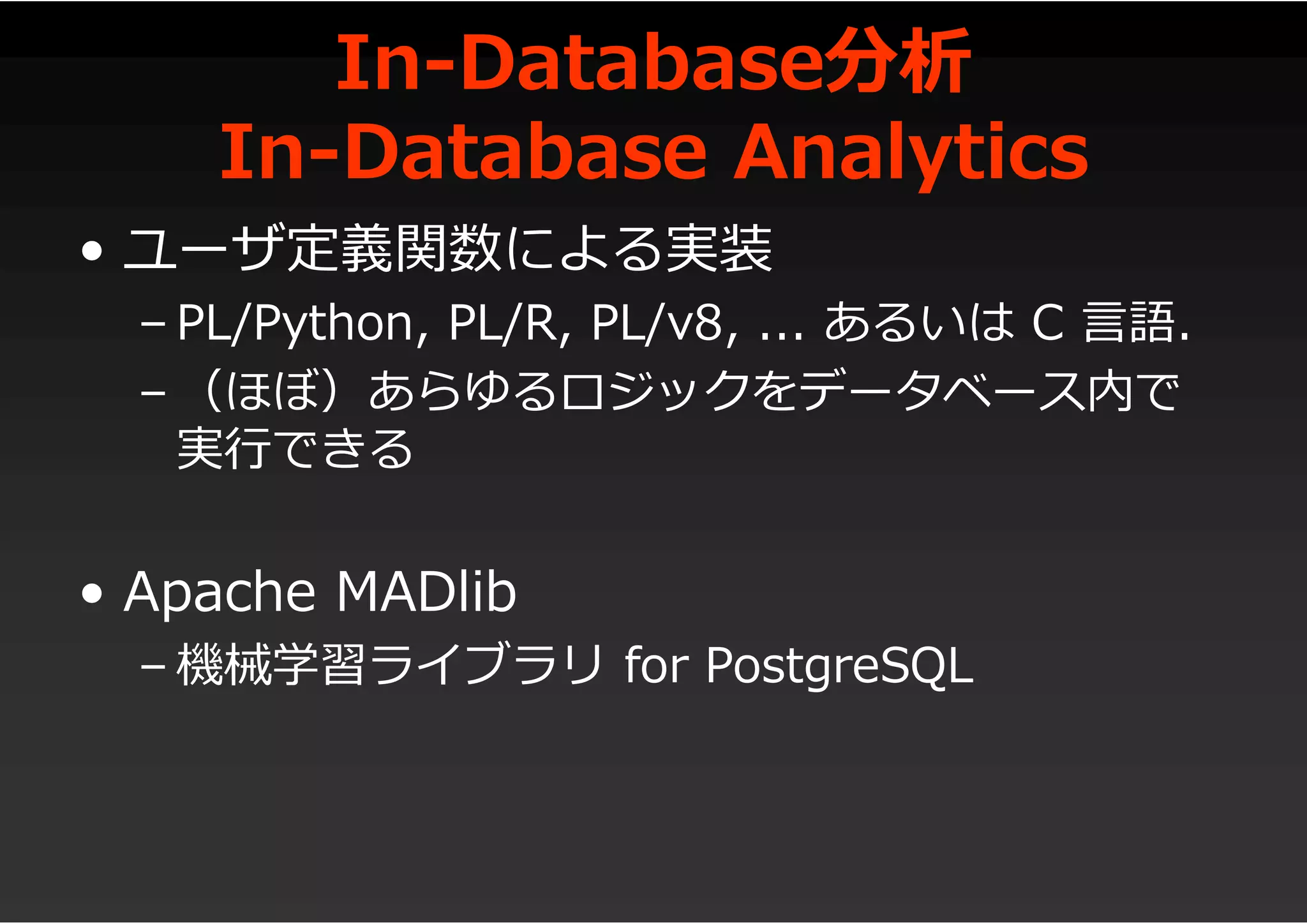 In-Database分析
In-Database Analytics

• ユーザ定義関数による実装
– PL/Python, PL/R, PL/v8, ... あるいは C 言語.
– （ほぼ）あらゆるロジックをデータベース内で実行できる

• Apache MADlib
– 機械学習ライブラリ for PostgreSQL